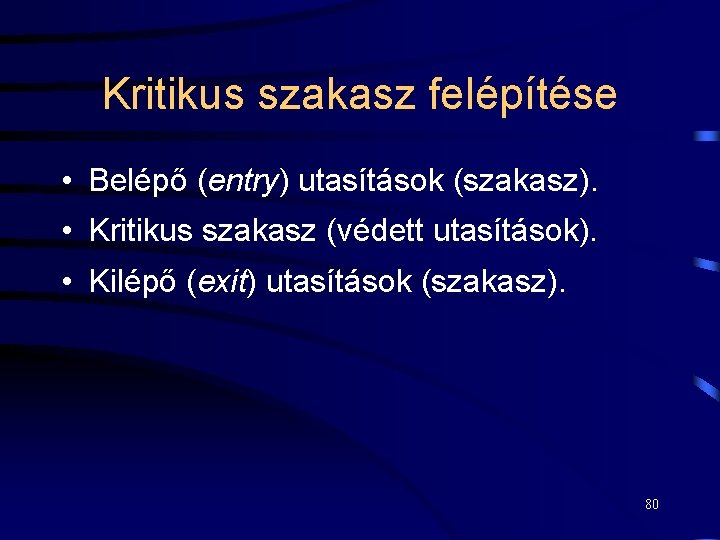 Kritikus szakasz felépítése

• Belépő (entry) utasítások (szakasz).
• Kritikus szakasz (védett utasítások).
• Kilépő (exit) utasítások (szakasz).

80